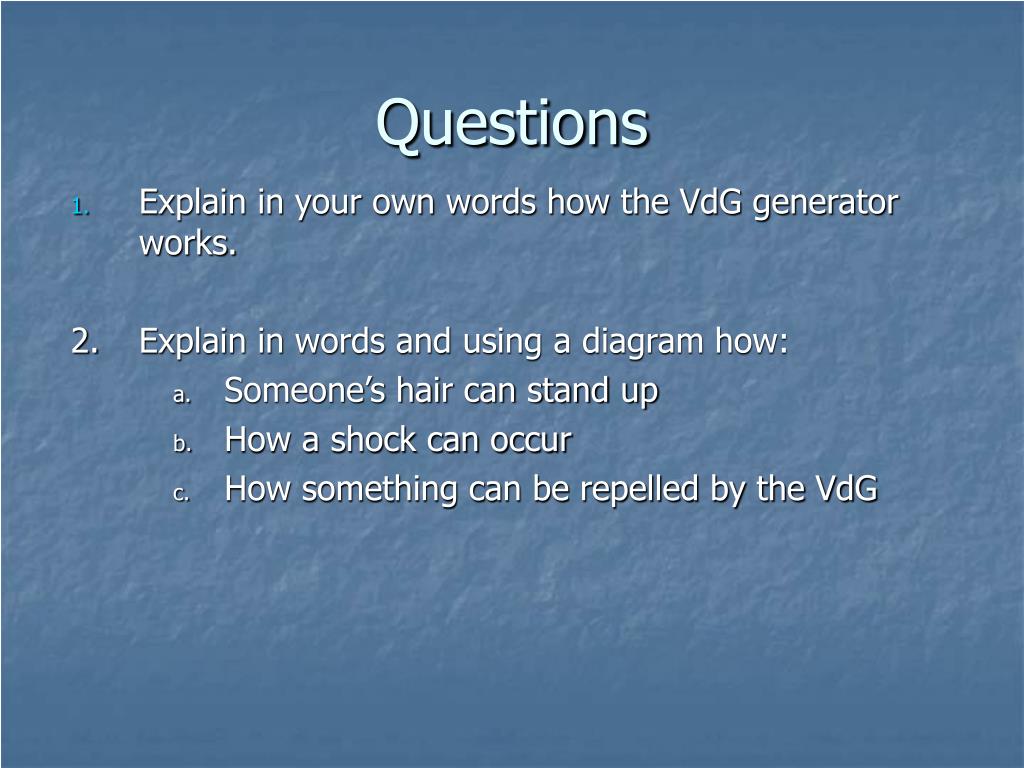 Questions

1. Explain in your own words how the VdG generator works.

2. Explain in words and using a diagram how:
a. Someone’s hair can stand up
b. How a shock can occur
c. How something can be repelled by the VdG